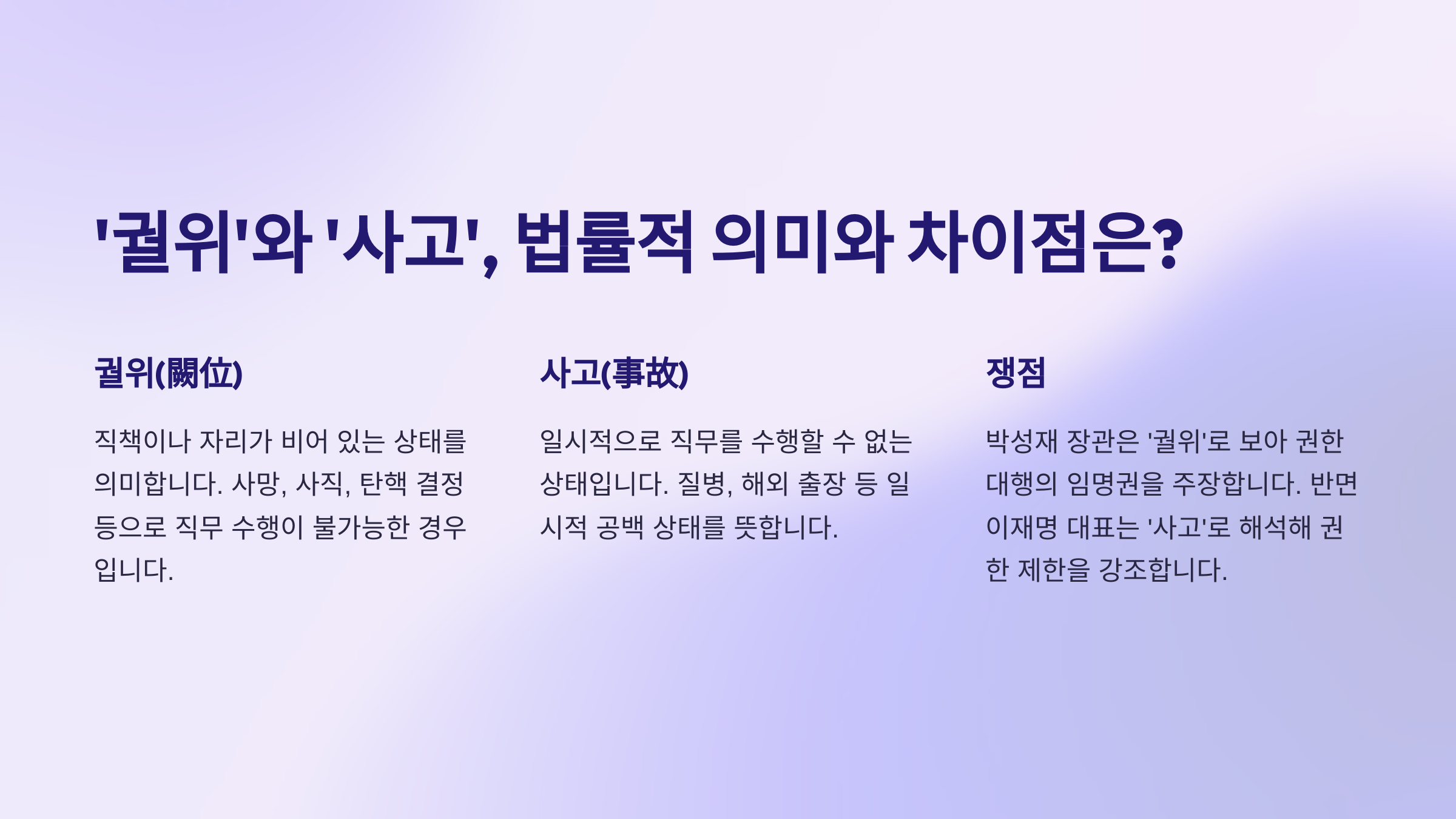 '궐위'와 '사고', 법률적 의미와 차이점은?

궐위(闕位)

직책이나 자리가 비어 있는 상태를 의미합니다. 사망, 사직, 탄핵 결정 등으로 직무 수행이 불가능한 경우입니다.

사고(事故)

일시적으로 직무를 수행할 수 없는 상태입니다. 질병, 해외 출장 등 일시적 공백 상태를 뜻합니다.

쟁점

박성재 장관은 '궐위'로 보아 권한대행의 임명권을 주장합니다. 반면 이재명 대표는 '사고'로 해석해 권한 제한을 강조합니다.